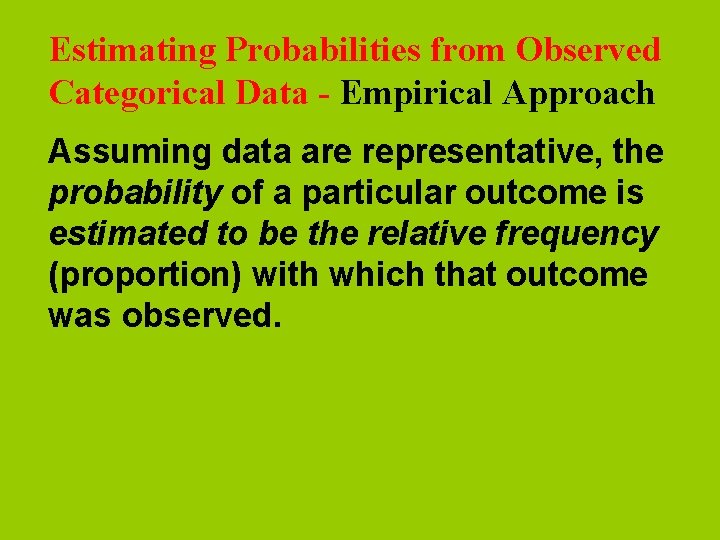 Estimating Probabilities from Observed Categorical Data - Empirical Approach

Assuming data are representative, the probability of a particular outcome is estimated to be the relative frequency (proportion) with which that outcome was observed.